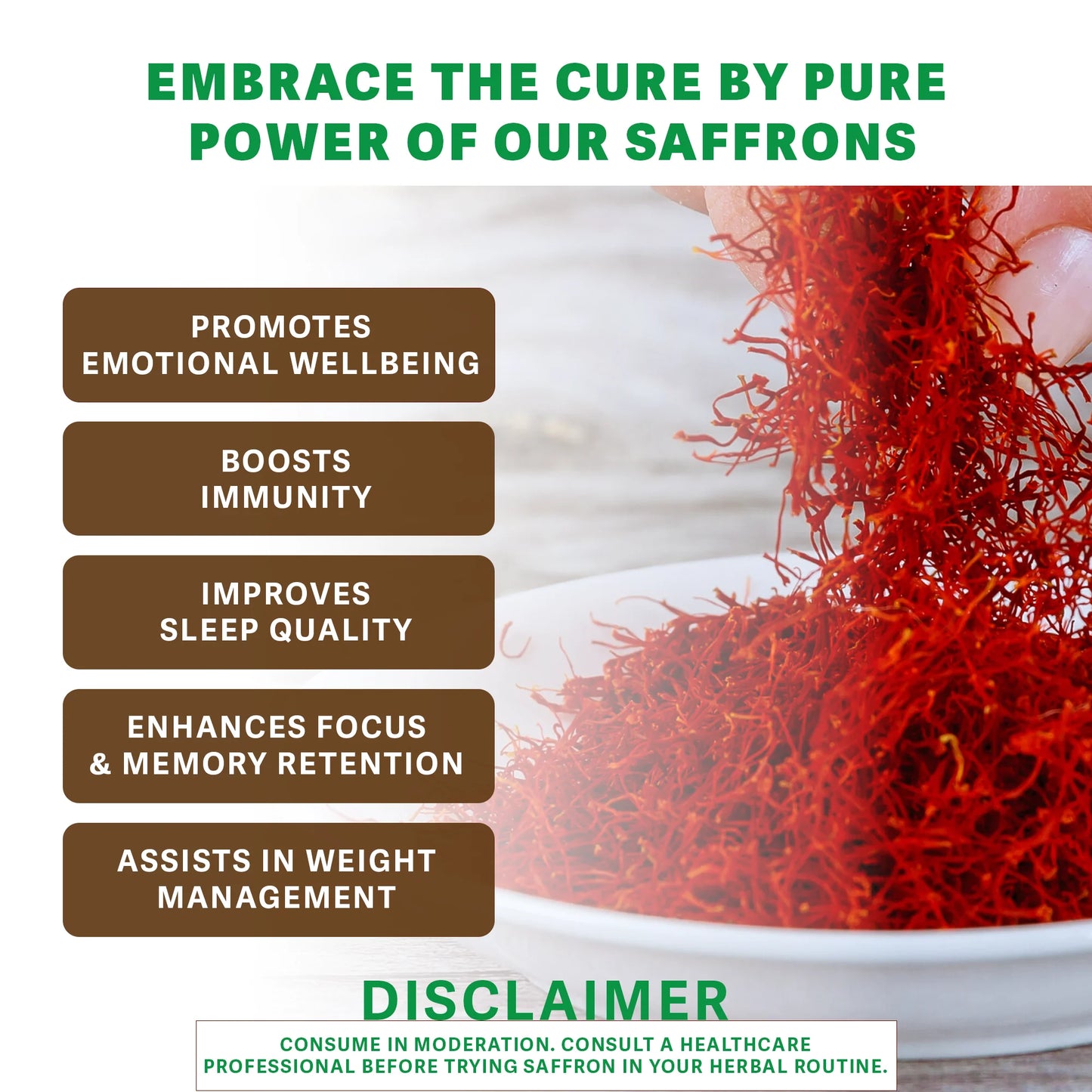 EMBRACE THE CURE BY PURE POWER OF OUR SAFFRONS

PROMOTES EMOTIONAL WELLBEING

BOOSTS IMMUNITY

IMPROVES SLEEP QUALITY

ENHANCES FOCUS & MEMORY RETENTION

ASSISTS IN WEIGHT MANAGEMENT

DISCLAIMER

CONSUME IN MODERATION. CONSULT A HEALTHCARE PROFESSIONAL BEFORE TRYING SAFFRON IN YOUR HERBAL ROUTINE.